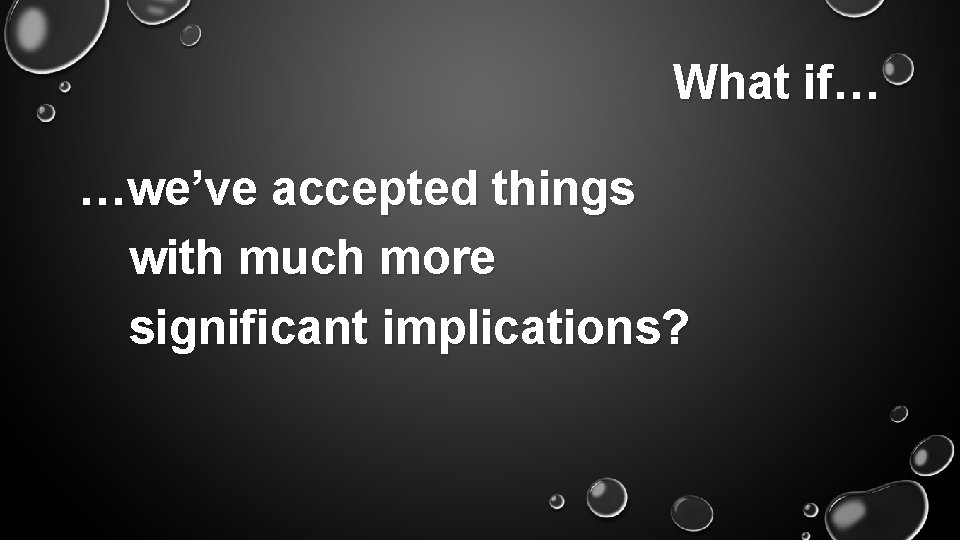 What if…

…we’ve accepted things with much more significant implications?